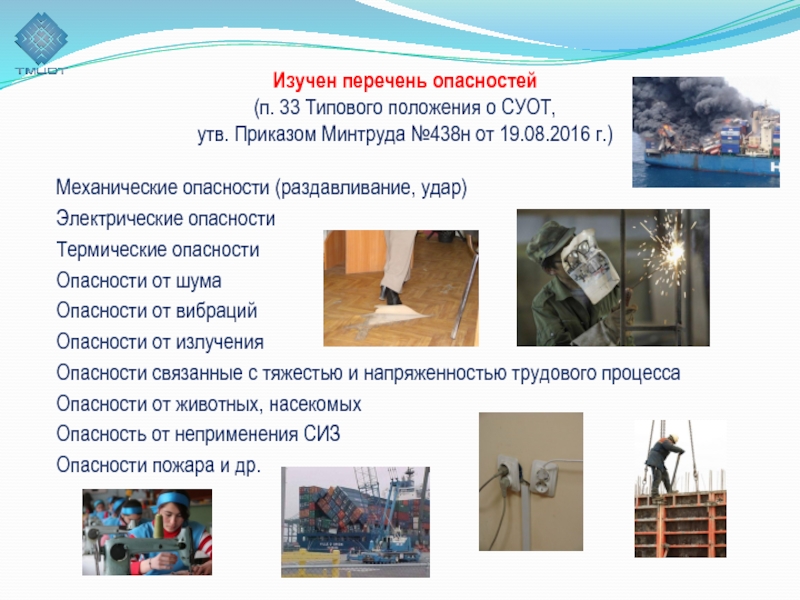 ТМЦОТ

Изучен перечень опасностей
(п. 33 Типового положения о СУОТ,
утв. Приказом Минтруда №438н от 19.08.2016 г.)

Механические опасности (раздавливание, удар)
Электрические опасности
Термические опасности
Опасности от шума
Опасности от вибраций
Опасности от излучения
Опасности связанные с тяжестью и напряженностью трудового процесса
Опасности от животных, насекомых
Опасность от неприменения СИЗ
Опасности пожара и др.